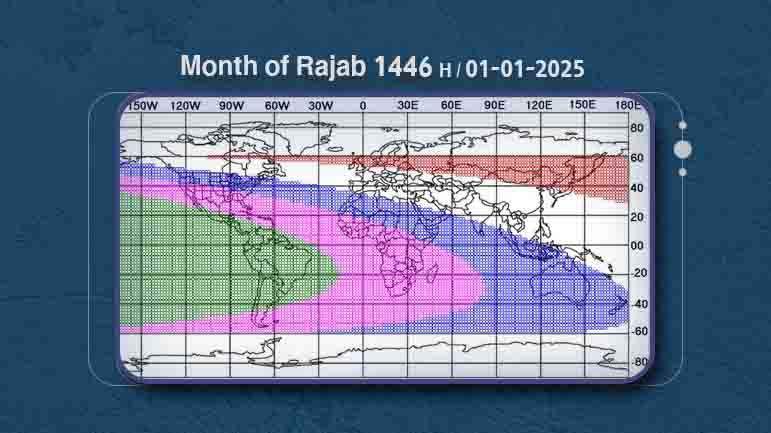 Month of Rajab 1446 H / 01-01-2025

150W 120W 90W 60W 30W 0 30E 60E 90E 120E 150E 180E

80
60
40
20
00
-20
-40
-60
-80